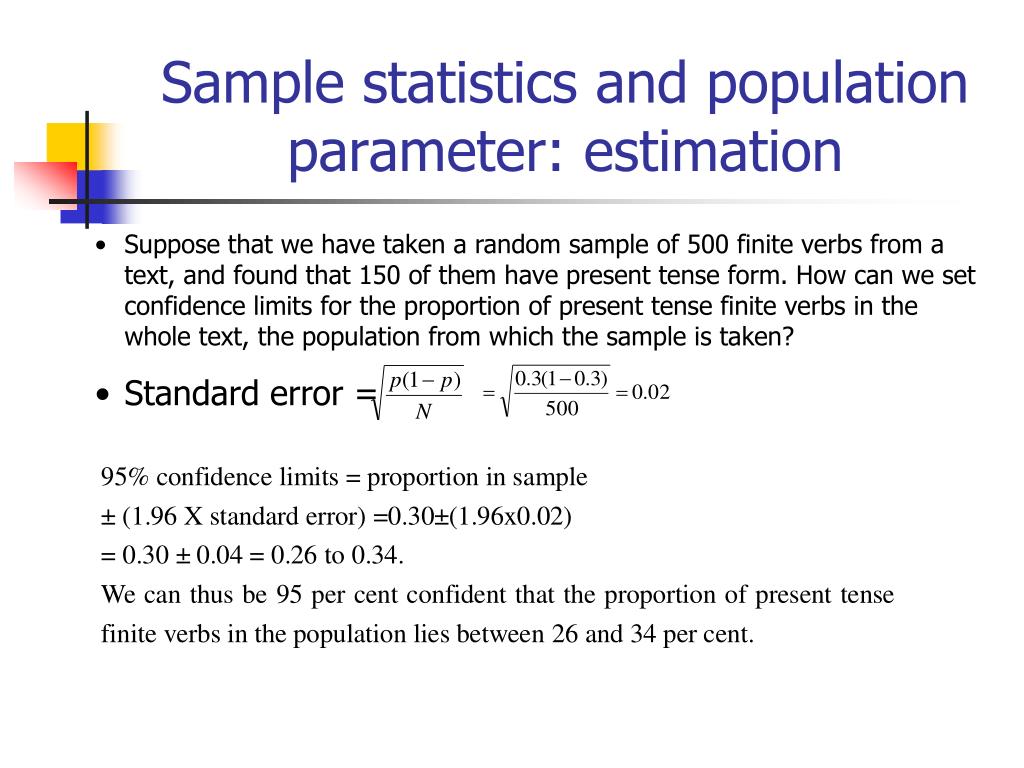 Sample statistics and population parameter: estimation

• Suppose that we have taken a random sample of 500 finite verbs from a text, and found that 150 of them have present tense form. How can we set confidence limits for the proportion of present tense finite verbs in the whole text, the population from which the sample is taken?

• Standard error = $\sqrt{\frac{p(1-p)}{N}} = \sqrt{\frac{0.3(1-0.3)}{500}} = 0.02$

95% confidence limits = proportion in sample
± (1.96 X standard error) =0.30±(1.96x0.02)
= 0.30 ± 0.04 = 0.26 to 0.34.
We can thus be 95 per cent confident that the proportion of present tense finite verbs in the population lies between 26 and 34 per cent.